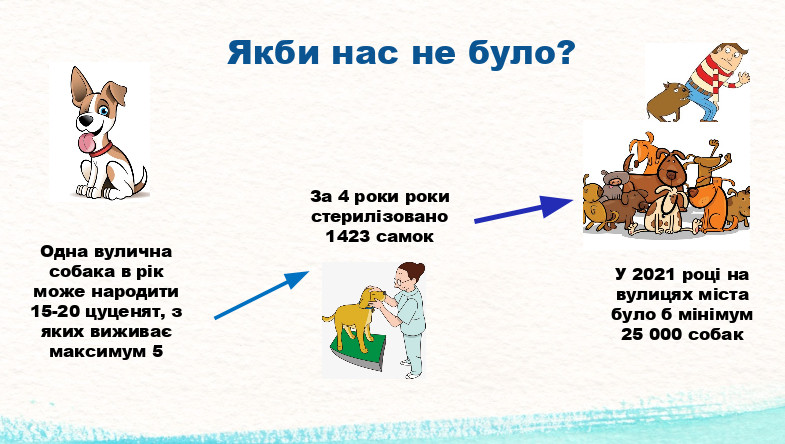 Якби нас не було?

Одна вулична собака в рік може народити 15-20 цуценят, з яких виживає максимум 5

За 4 роки роки стерилізовано 1423 самок

У 2021 році на вулицях міста було б мінімум 25 000 собак